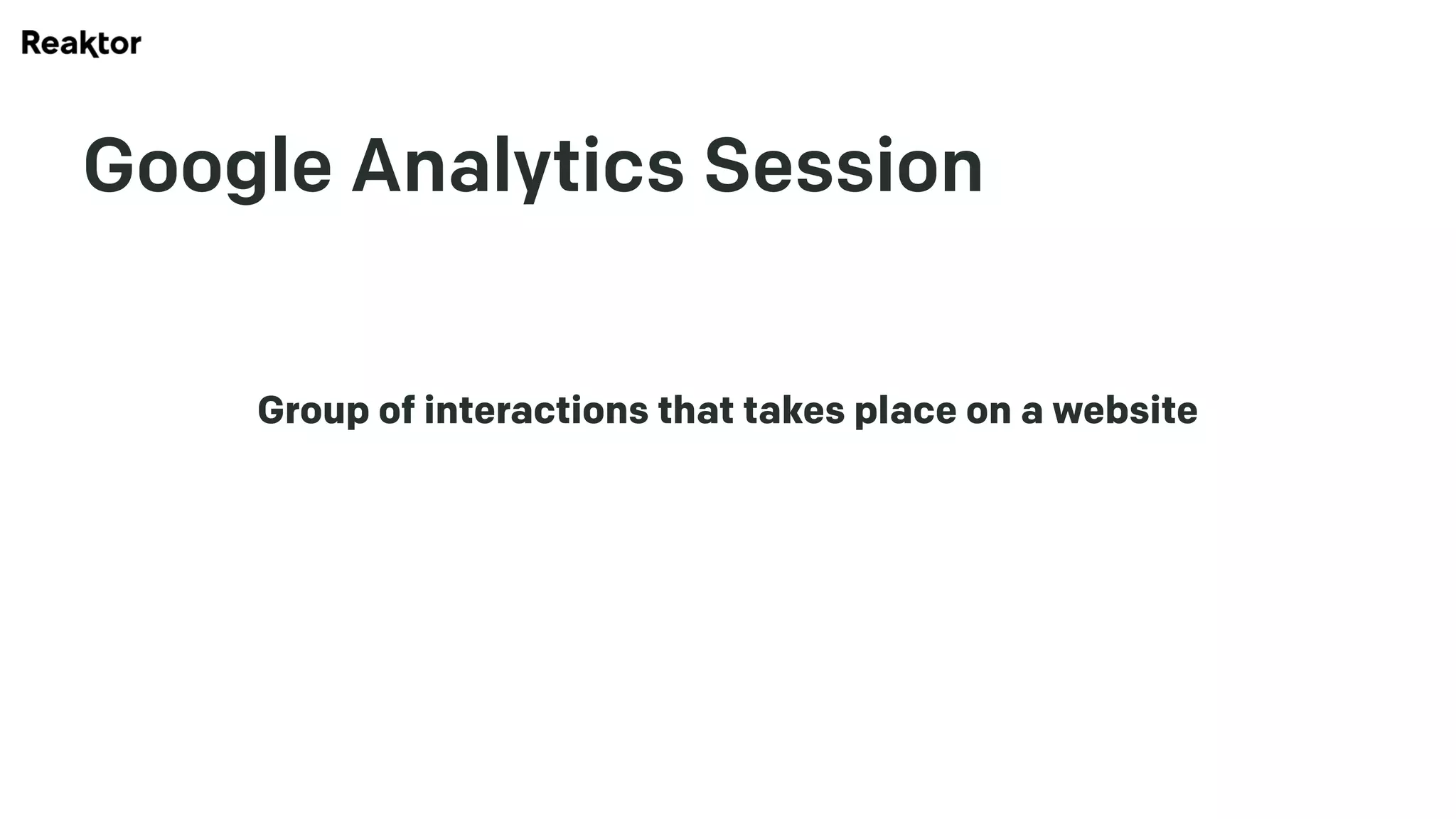 Reaktor

Google Analytics Session

Group of interactions that takes place on a website